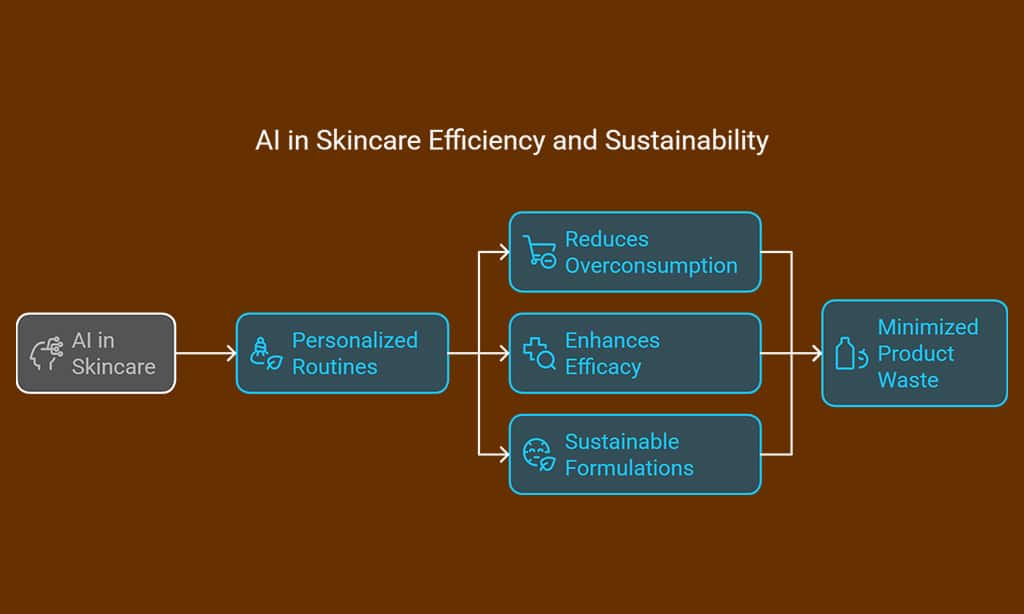 AI in Skincare Efficiency and Sustainability

AI in Skincare

Personalized Routines

Reduces Overconsumption

Enhances Efficacy

Sustainable Formulations

Minimized Product Waste